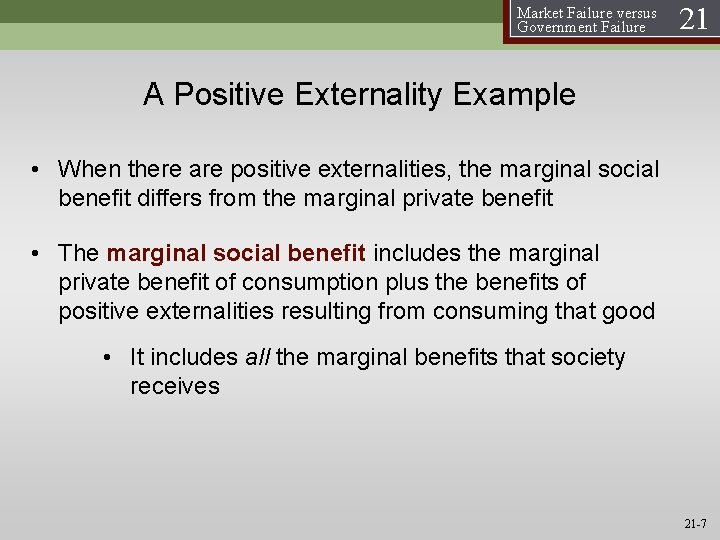 Market Failure versus Government Failure
21

A Positive Externality Example

• When there are positive externalities, the marginal social benefit differs from the marginal private benefit

• The marginal social benefit includes the marginal private benefit of consumption plus the benefits of positive externalities resulting from consuming that good

• It includes all the marginal benefits that society receives

21-7